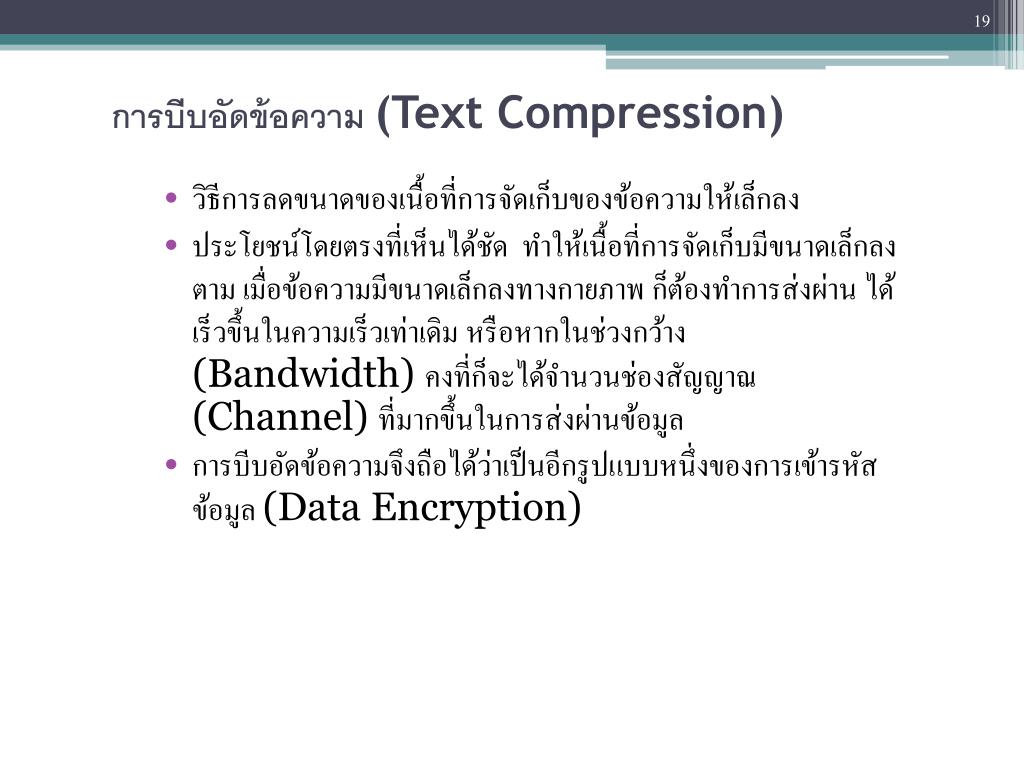 19

การบีบอัดข้อความ (Text Compression)

• วิธีการลดขนาดของเนื้อที่การจัดเก็บของข้อความให้เล็กลง
• ประโยชน์โดยตรงที่เห็นได้ชัด ทำให้เนื้อที่การจัดเก็บมีขนาดเล็กลงตาม เมื่อข้อความมีขนาดเล็กลงทางกายภาพ ก็ต้องทำการส่งผ่าน ได้เร็วขึ้นในความเร็วเท่าเดิม หรือหากในช่วงกว้าง (Bandwidth) คงที่ก็จะได้จำนวนช่องสัญญาณ (Channel) ที่มากขึ้นในการส่งผ่านข้อมูล
• การบีบอัดข้อความจึงถือได้ว่าเป็นอีกรูปแบบหนึ่งของการเข้ารหัสข้อมูล (Data Encryption)